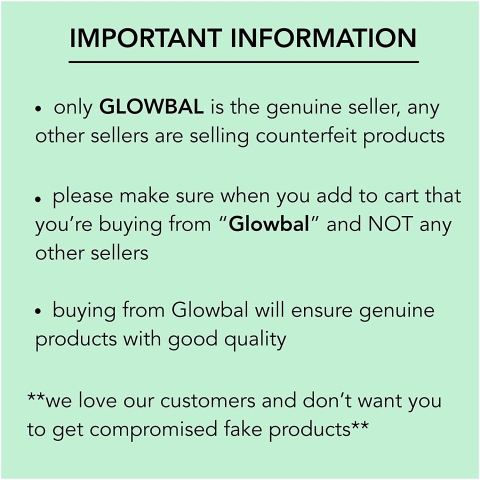 IMPORTANT INFORMATION

• only GLOWBAL is the genuine seller, any other sellers are selling counterfeit products

• please make sure when you add to cart that you're buying from "Glowbal" and NOT any other sellers

• buying from Glowbal will ensure genuine products with good quality

**we love our customers and don't want you to get compromised fake products**